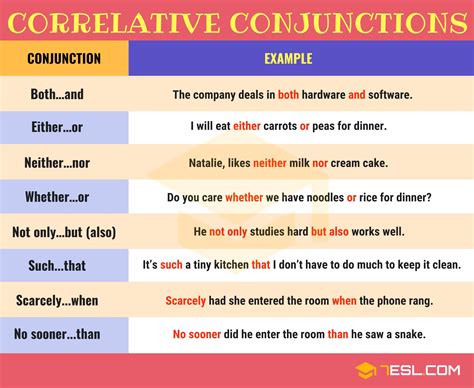 CORRELATIVE CONJUNCTIONS

| CONJUNCTION | EXAMPLE |
|---|---|
| Both...and | The company deals in both hardware and software. |
| Either...or | I will eat either carrots or peas for dinner. |
| Neither...nor | Natalie, likes neither milk nor cream cake. |
| Whether...or | Do you care whether we have noodles or rice for dinner? |
| Not only...but (also) | He not only studies hard but also works well. |
| Such...that | It's such a tiny kitchen that I don't have to do much to keep it clean. |
| Scarcely...when | Scarcely had she entered the room when the phone rang. |
| No sooner...than | No sooner did he enter the room than he saw a snake. |

7ESL.COM